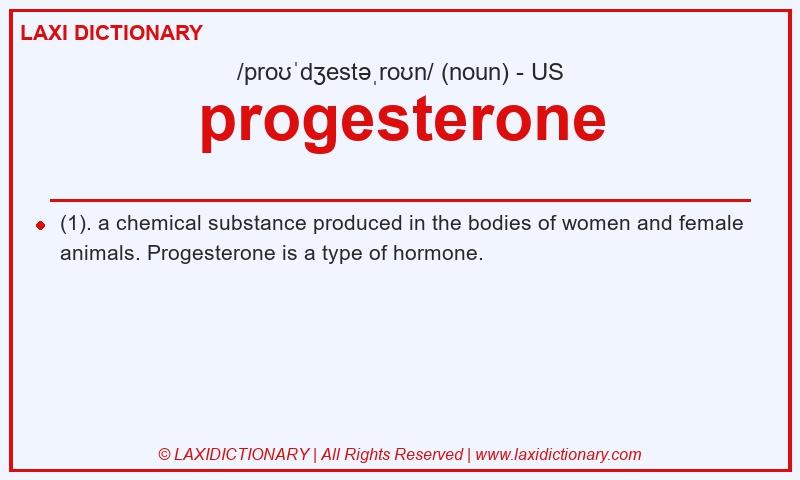 LAXI DICTIONARY

/proʊˈdʒestəˌroʊn/ (noun) - US

progesterone

(1). a chemical substance produced in the bodies of women and female animals. Progesterone is a type of hormone.

© LAXIDICTIONARY | All Rights Reserved | www.laxidictionary.com